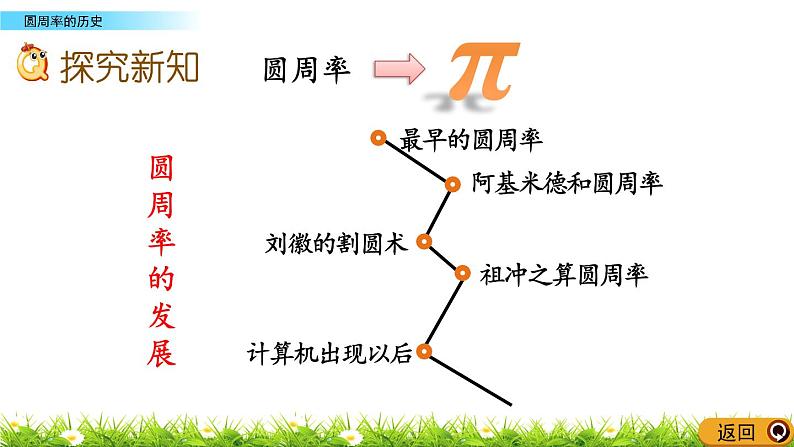 圆周率的历史

探究新知

圆周率 $\pi$

圆周率的发展

最早的圆周率

阿基米德和圆周率

刘徽的割圆术

祖冲之算圆周率

计算机出现以后

返回